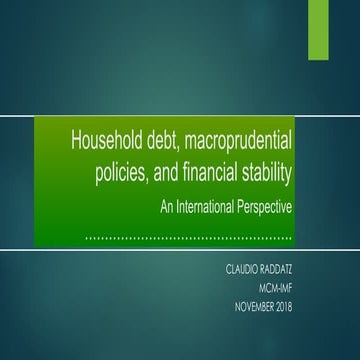 Household debt, macroprudential policies, and financial stability

An International Perspective

CLAUDIO RADDATZ
MCM-IMF
NOVEMBER 2018